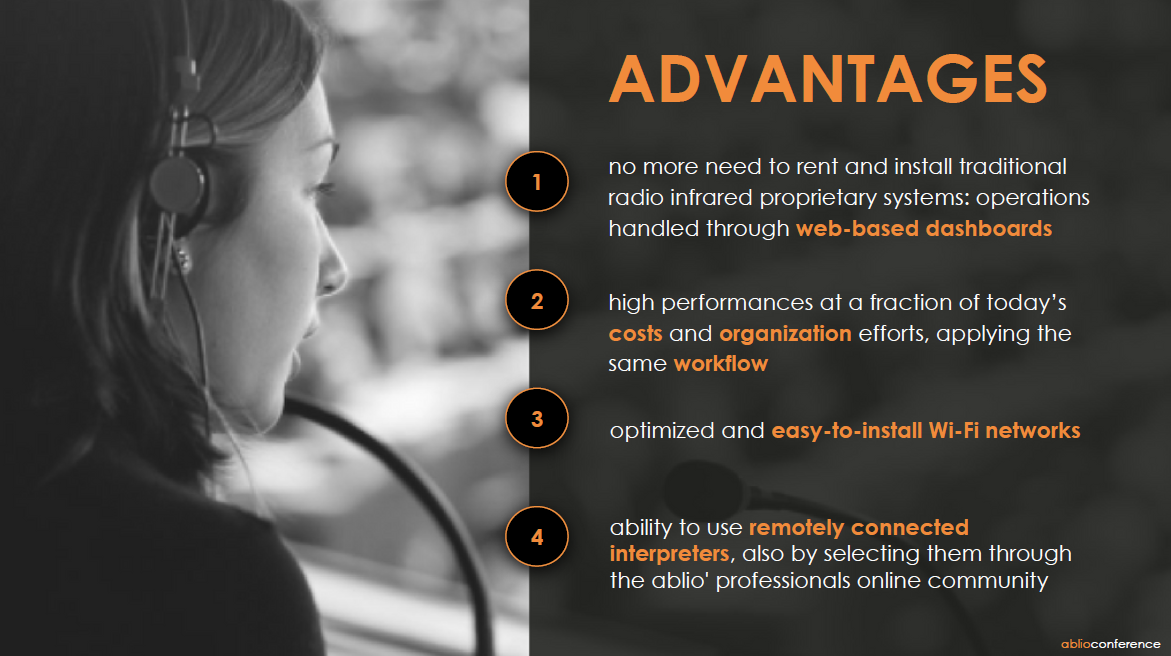 ADVANTAGES

1
no more need to rent and install traditional radio infrared proprietary systems: operations handled through web-based dashboards

2
high performances at a fraction of today's costs and organization efforts, applying the same workflow

3
optimized and easy-to-install Wi-Fi networks

4
ability to use remotely connected interpreters, also by selecting them through the ablio' professionals online community

ablioconference